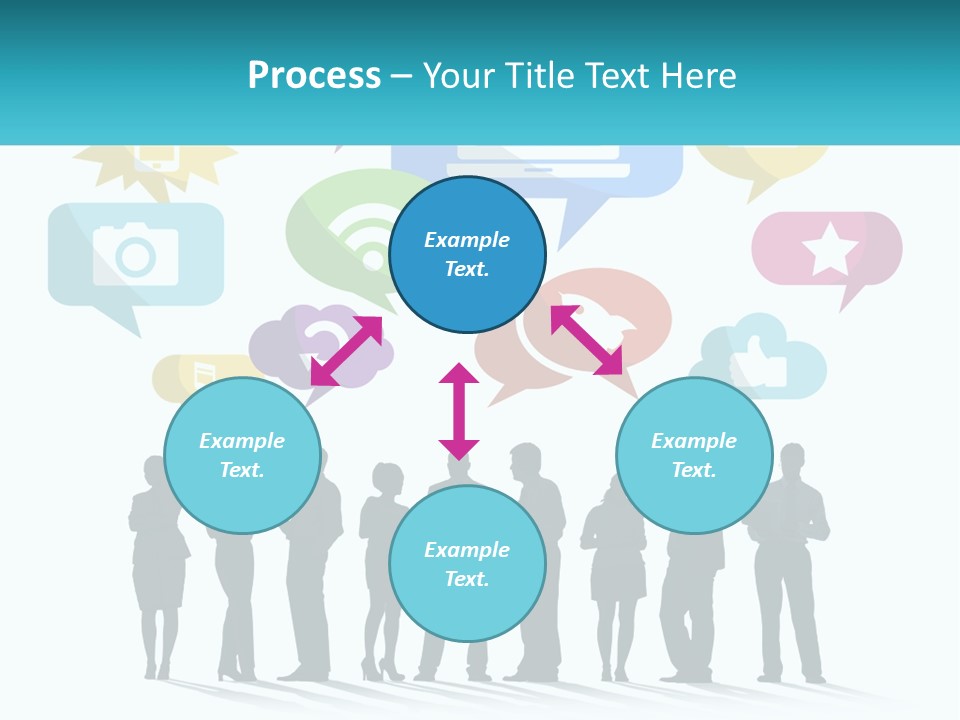 Process – Your Title Text Here

Example Text.

Example Text.

Example Text.

Example Text.